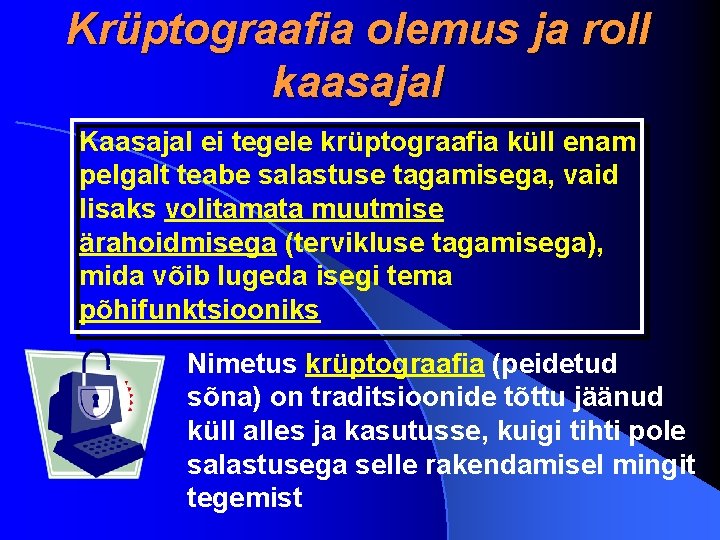 Krüptograafia olemus ja roll kaasajal

Kaasajal ei tegele krüptograafia küll enam pelgalt teabe salastuse tagamisega, vaid lisaks volitamata muutmise ärahoidmisega (tervikluse tagamisega), mida võib lugeda isegi tema põhifunktsiooniks

Nimetus krüptograafia (peidetud sõna) on traditsioonide tõttu jäänud küll alles ja kasutusse, kuigi tihti pole salastusega selle rakendamisel mingit tegemist